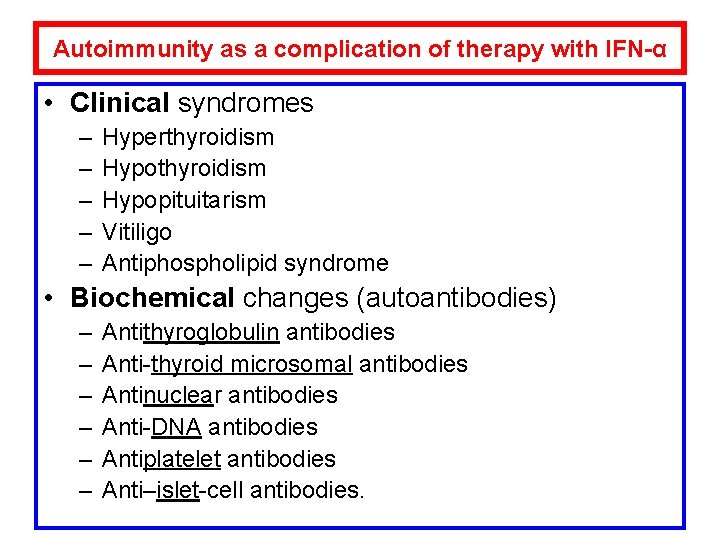 Autoimmunity as a complication of therapy with IFN-α

• Clinical syndromes
– Hyperthyroidism
– Hypothyroidism
– Hypopituitarism
– Vitiligo
– Antiphospholipid syndrome
• Biochemical changes (autoantibodies)
– Antithyroglobulin antibodies
– Anti-thyroid microsomal antibodies
– Antinuclear antibodies
– Anti-DNA antibodies
– Antiplatelet antibodies
– Anti–islet-cell antibodies.